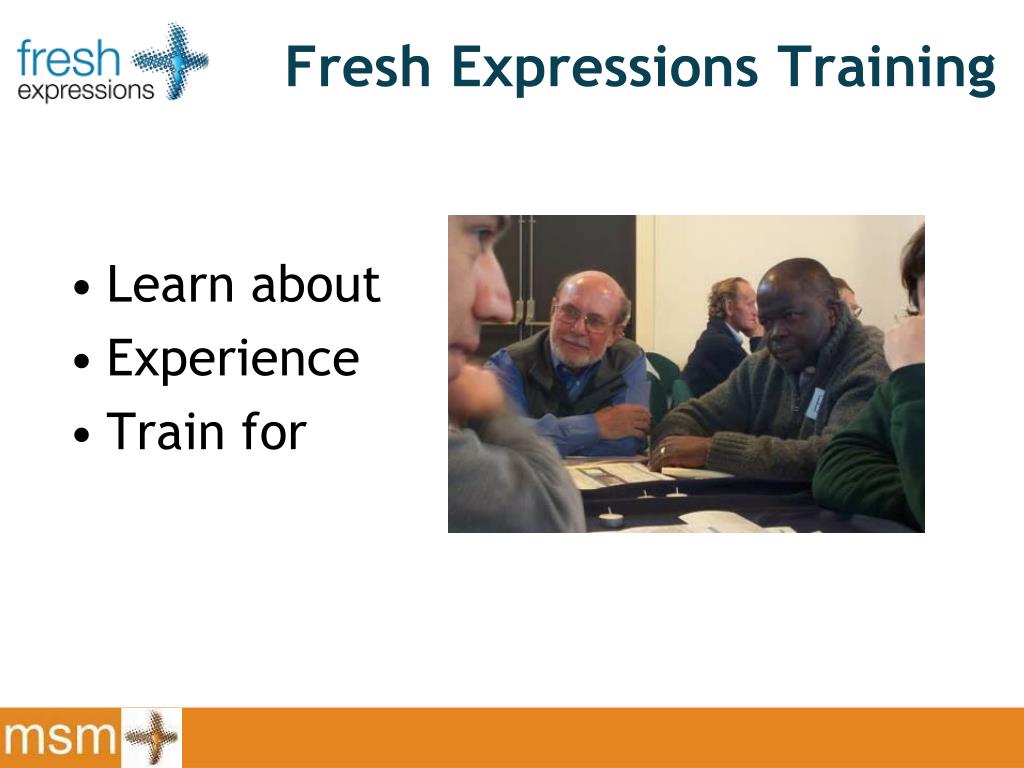 fresh expressions

Fresh Expressions Training

• Learn about
• Experience
• Train for

msm